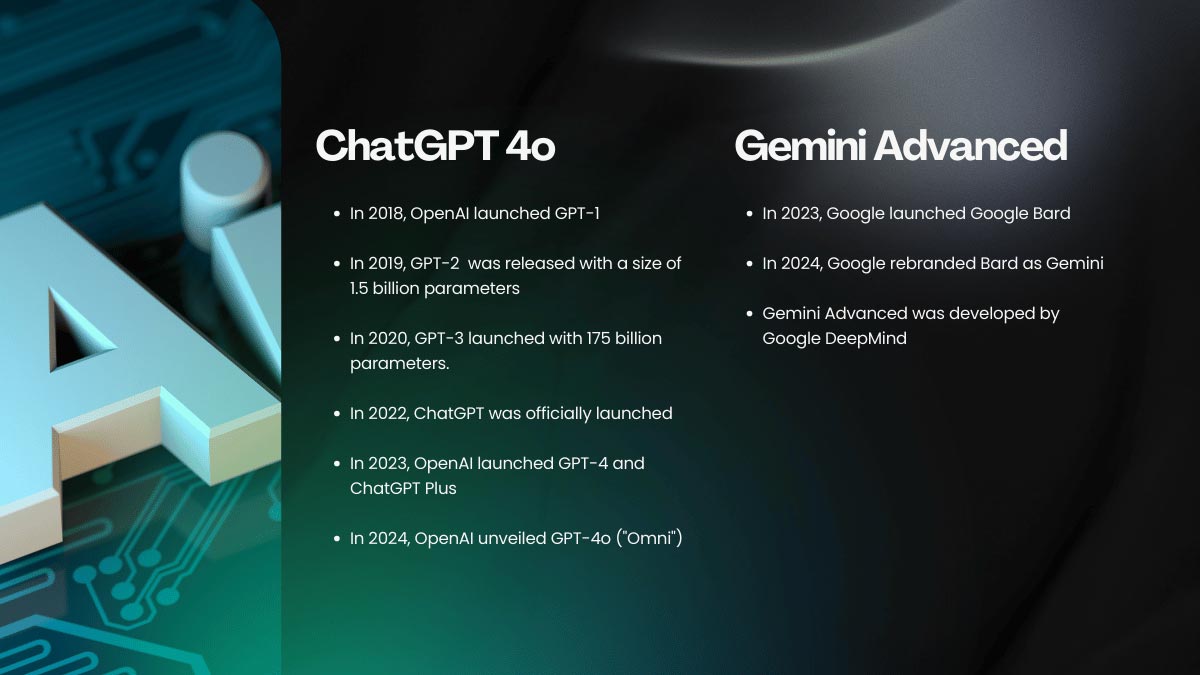 ChatGPT 4o

- In 2018, OpenAI launched GPT-1
- In 2019, GPT-2 was released with a size of 1.5 billion parameters
- In 2020, GPT-3 launched with 175 billion parameters.
- In 2022, ChatGPT was officially launched
- In 2023, OpenAI launched GPT-4 and ChatGPT Plus
- In 2024, OpenAI unveiled GPT-4o ("Omni")

Gemini Advanced

- In 2023, Google launched Google Bard
- In 2024, Google rebranded Bard as Gemini
- Gemini Advanced was developed by Google DeepMind